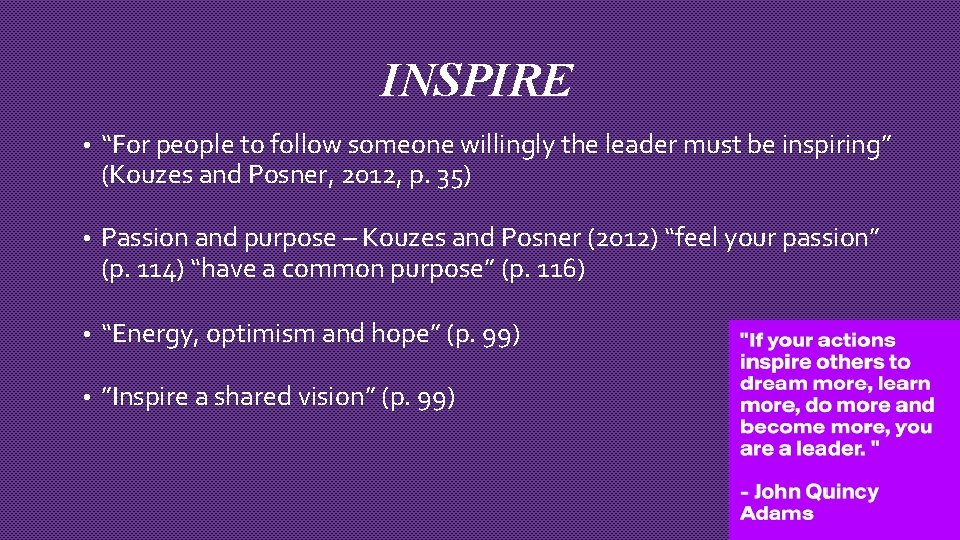 INSPIRE

• “For people to follow someone willingly the leader must be inspiring” (Kouzes and Posner, 2012, p. 35)

• Passion and purpose – Kouzes and Posner (2012) “feel your passion” (p. 114) “have a common purpose” (p. 116)

• “Energy, optimism and hope” (p. 99)

• ”Inspire a shared vision” (p. 99)

"If your actions inspire others to dream more, learn more, do more and become more, you are a leader. "

- John Quincy Adams